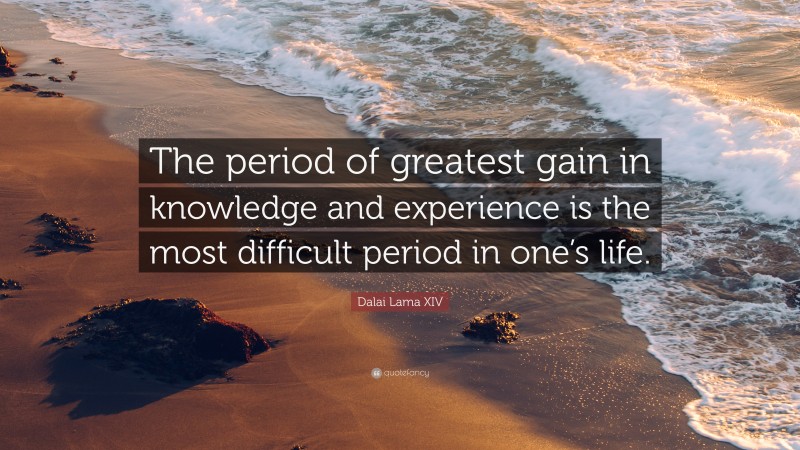 The period of greatest gain in knowledge and experience is the most difficult period in one's life.

Dalai Lama XIV

quotefancy